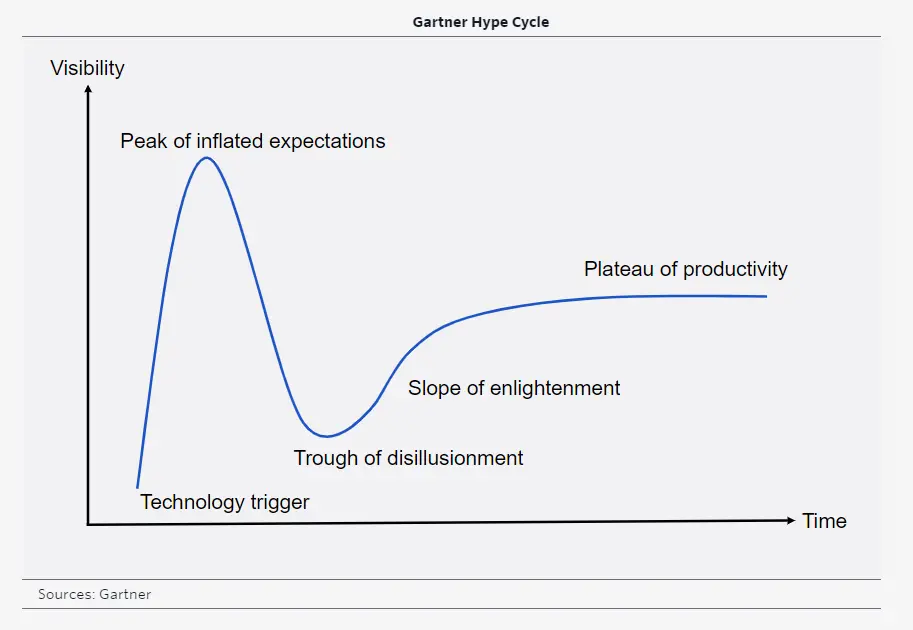 Gartner Hype Cycle

Visibility

Peak of inflated expectations

Plateau of productivity

Slope of enlightenment

Trough of disillusionment

Technology trigger

Time

Sources: Gartner